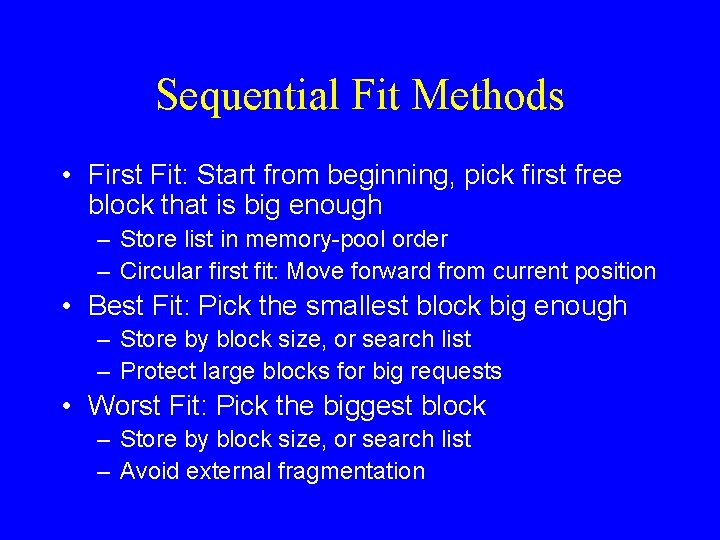 Sequential Fit Methods

• First Fit: Start from beginning, pick first free block that is big enough
 – Store list in memory-pool order
 – Circular first fit: Move forward from current position
• Best Fit: Pick the smallest block big enough
 – Store by block size, or search list
 – Protect large blocks for big requests
• Worst Fit: Pick the biggest block
 – Store by block size, or search list
 – Avoid external fragmentation